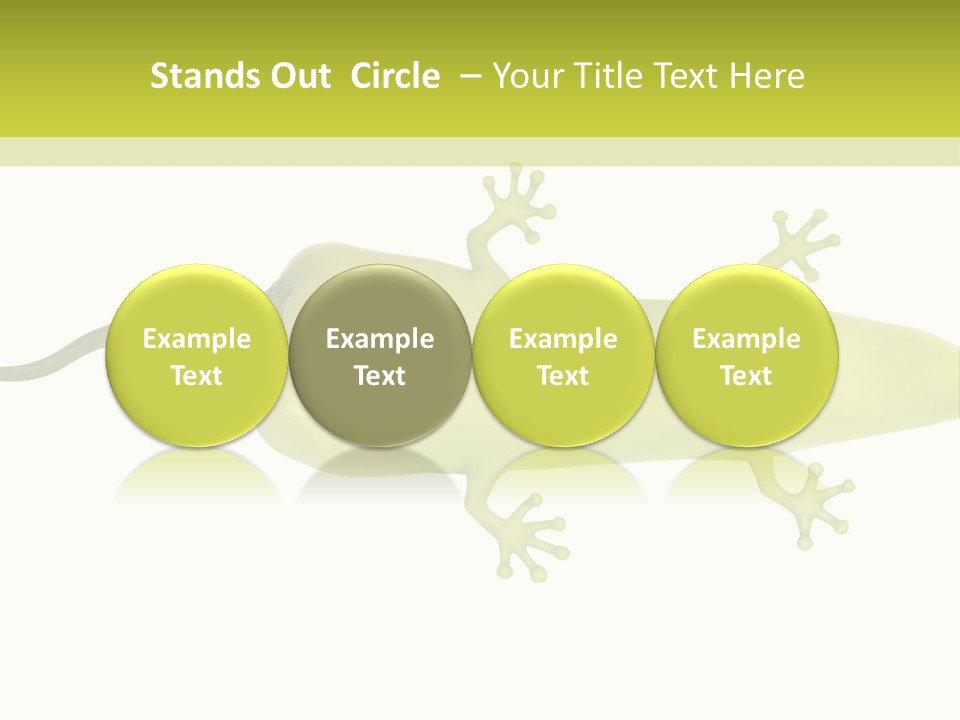 Stands Out Circle – Your Title Text Here

Example Text

Example Text

Example Text

Example Text